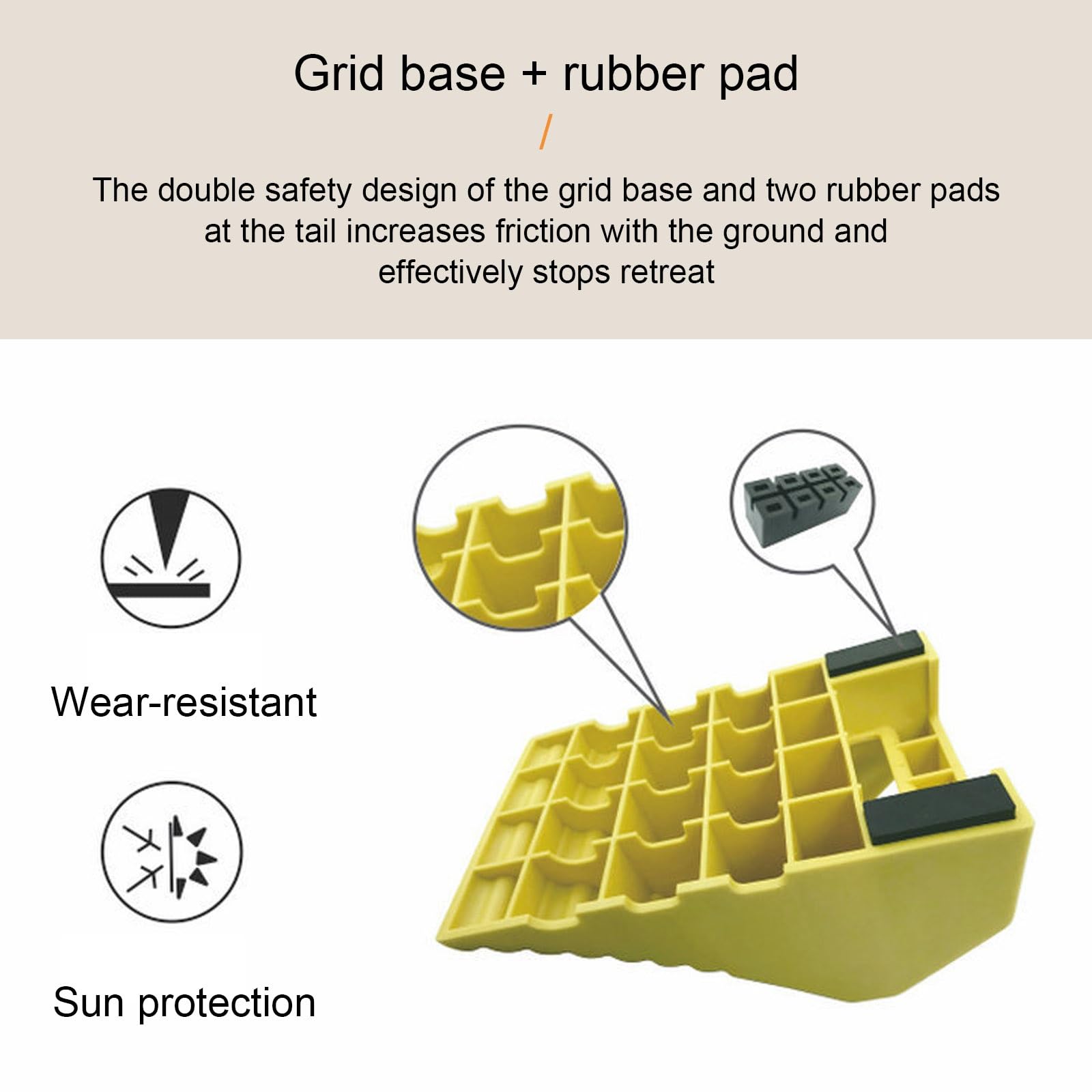 Grid base + rubber pad

/

The double safety design of the grid base and two rubber pads at the tail increases friction with the ground and effectively stops retreat

Wear-resistant

Sun protection